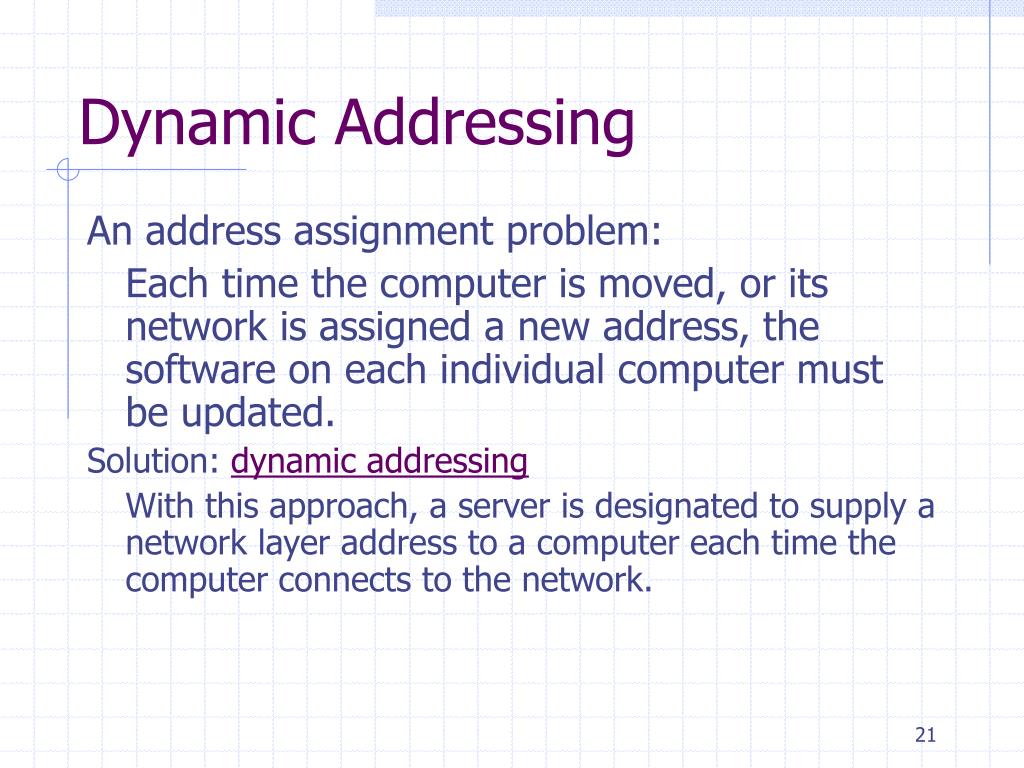 Dynamic Addressing

An address assignment problem:

Each time the computer is moved, or its network is assigned a new address, the software on each individual computer must be updated.

Solution: dynamic addressing

With this approach, a server is designated to supply a network layer address to a computer each time the computer connects to the network.

21